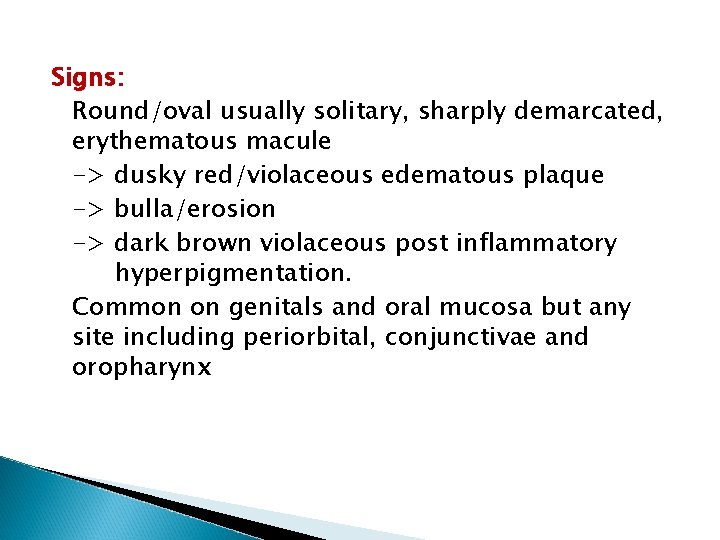 Signs:

Round/oval usually solitary, sharply demarcated, erythematous macule

-> dusky red/violaceous edematous plaque

-> bulla/erosion

-> dark brown violaceous post inflammatory hyperpigmentation.

Common on genitals and oral mucosa but any site including periorbital, conjunctivae and oropharynx